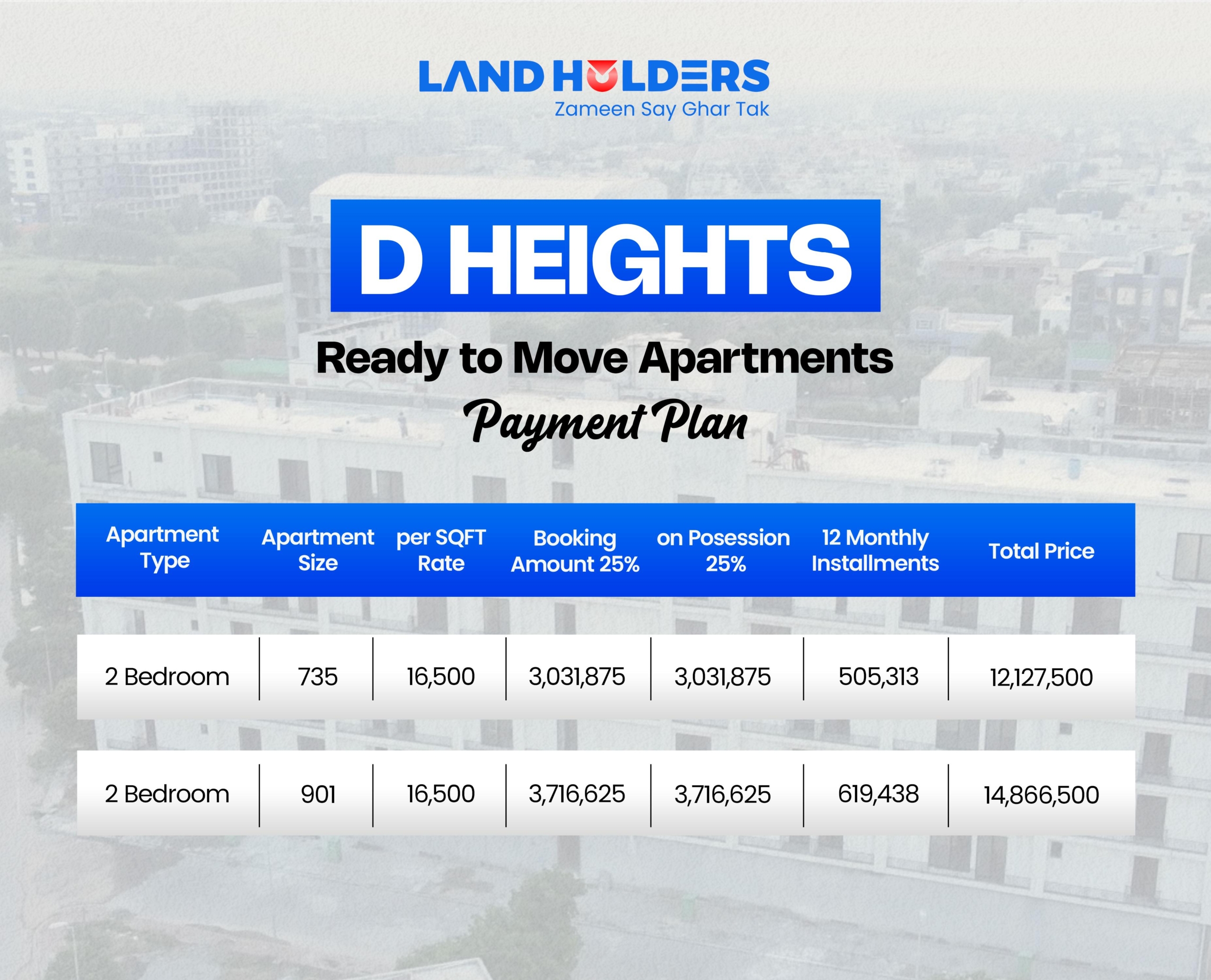 LAND HOLDERS
Zameen Say Ghar Tak

D HEIGHTS

Ready to Move Apartments

Payment Plan

| Apartment Type | Apartment Size | per SQFT Rate | Booking Amount 25% | on Posession 25% | 12 Monthly Installments | Total Price |
|---|---|---|---|---|---|---|
| 2 Bedroom | 735 | 16,500 | 3,031,875 | 3,031,875 | 505,313 | 12,127,500 |
| 2 Bedroom | 901 | 16,500 | 3,716,625 | 3,716,625 | 619,438 | 14,866,500 |